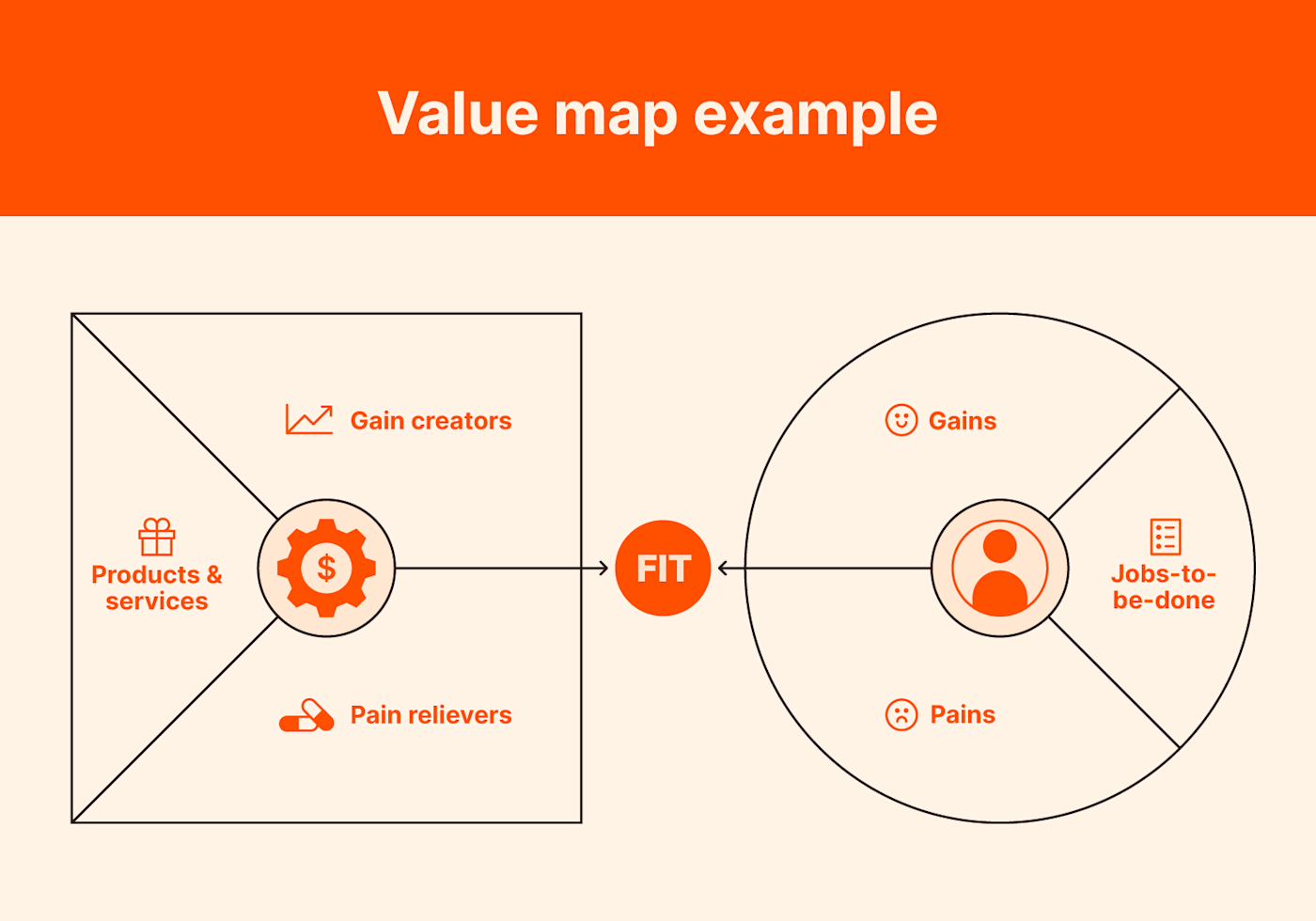 Value map example

Gain creators

Products & services

$

Pain relievers

FIT

Gains

Jobs-to-be-done

Pains